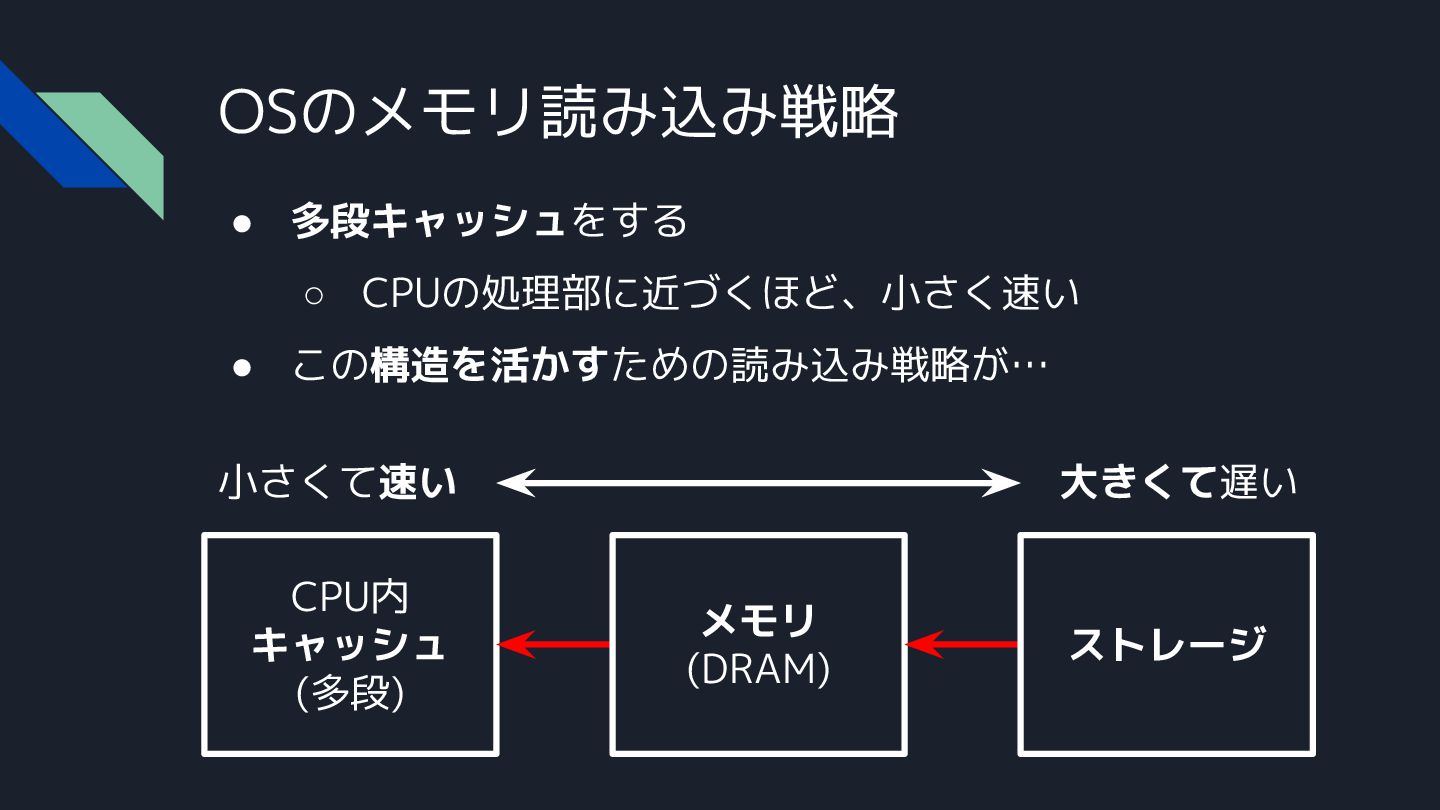 OSのメモリ読み込み戦略

● 多段キャッシュをする
○ CPUの処理部に近づくほど、小さく速い
● この構造を活かすための読み込み戦略が…

小さくて速い　大きくて遅い

CPU内
キャッシュ
(多段)

メモリ
(DRAM)

ストレージ